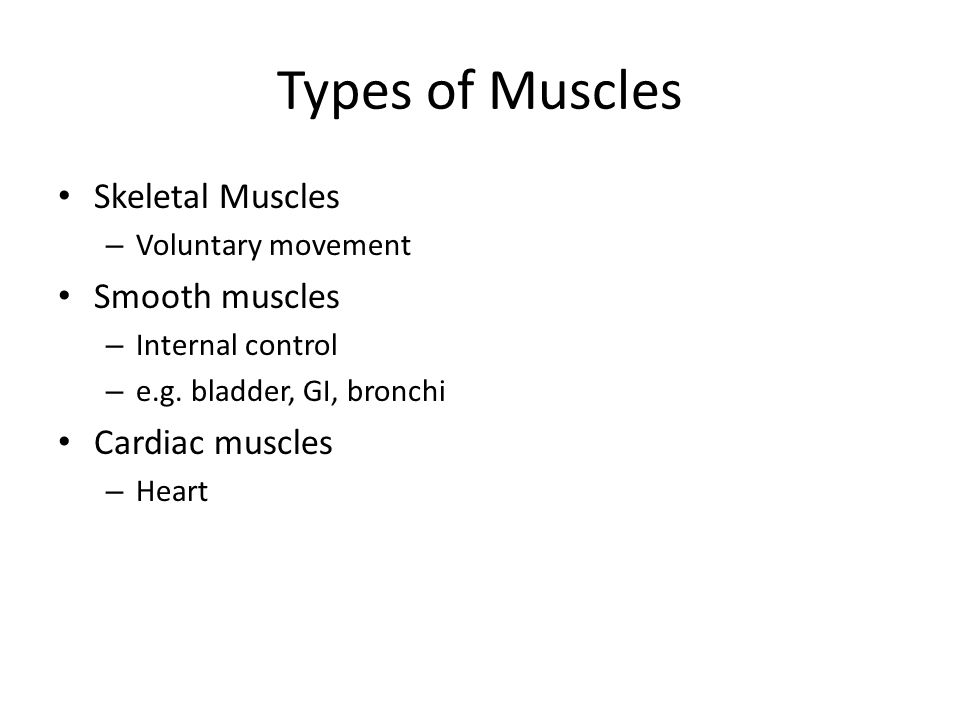 Types of Muscles

• Skeletal Muscles
  – Voluntary movement
• Smooth muscles
  – Internal control
  – e.g. bladder, GI, bronchi
• Cardiac muscles
  – Heart